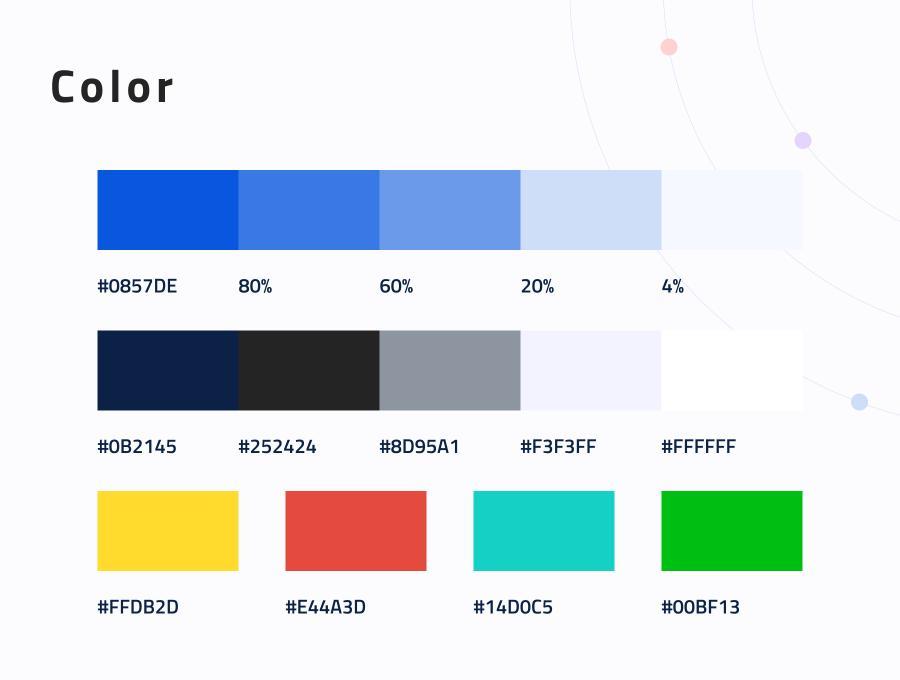 Color

#0857DE 80% 60% 20% 4%

#0B2145 #252424 #8D95A1 #F3F3FF #FFFFFF

#FFDB2D #E44A3D #14D0C5 #00BF13